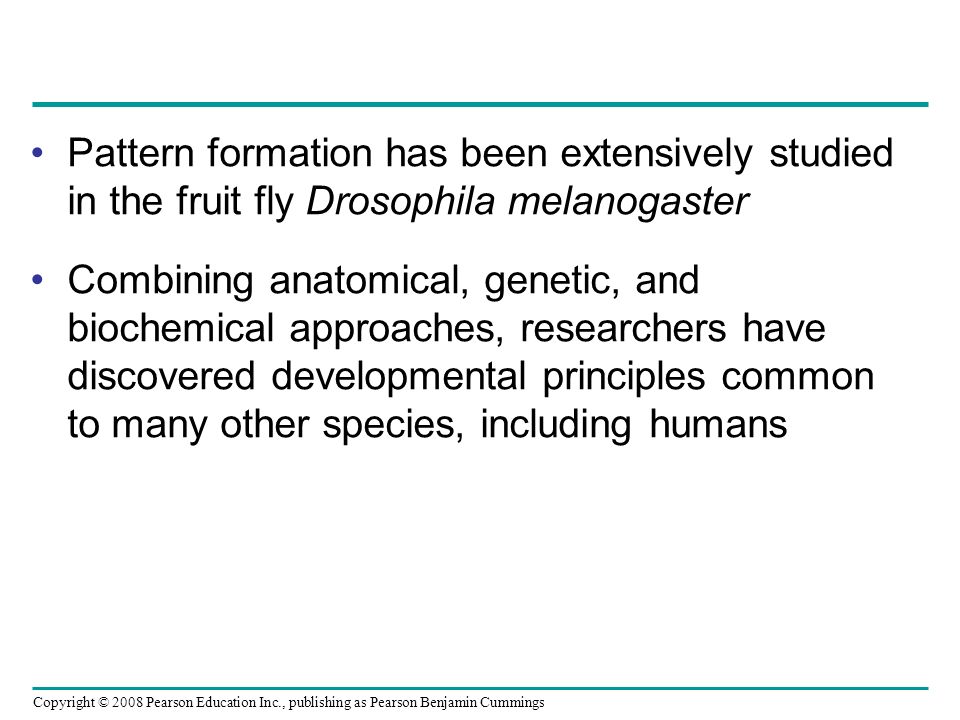 • Pattern formation has been extensively studied in the fruit fly Drosophila melanogaster

• Combining anatomical, genetic, and biochemical approaches, researchers have discovered developmental principles common to many other species, including humans

Copyright © 2008 Pearson Education Inc., publishing as Pearson Benjamin Cummings